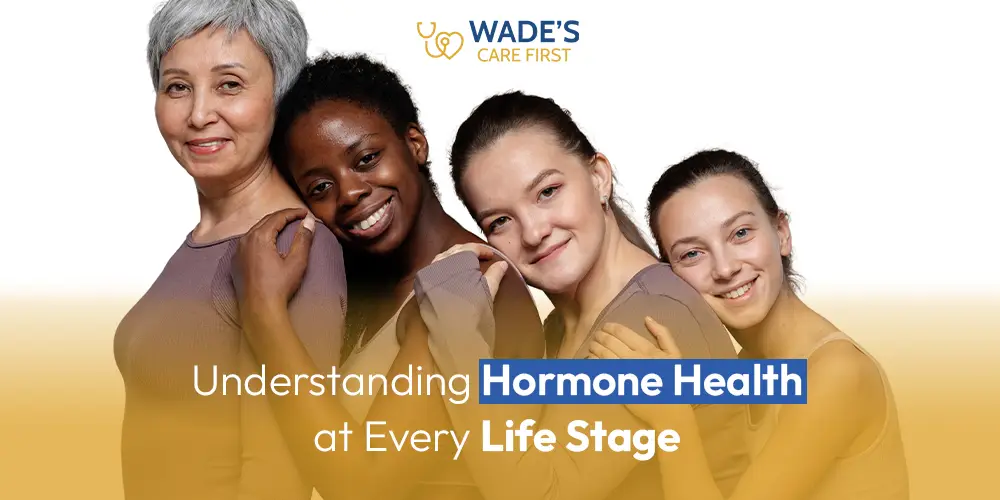 WADE'S
CARE FIRST

Understanding Hormone Health at Every Life Stage